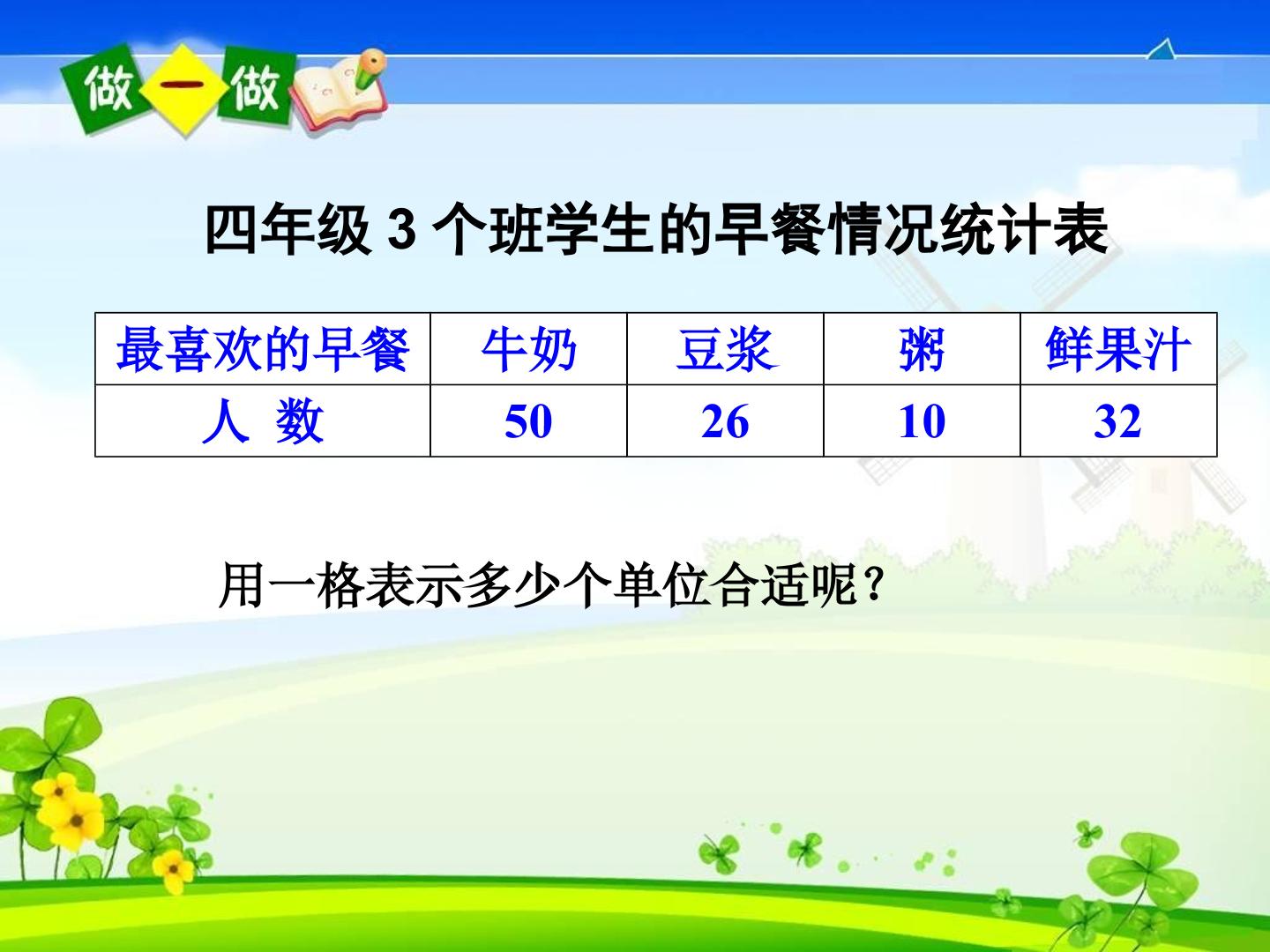 做一做

四年级 3 个班学生的早餐情况统计表

| 最喜欢的早餐 | 牛奶 | 豆浆 | 粥 | 鲜果汁 |
|---|---|---|---|---|
| 人 数 | 50 | 26 | 10 | 32 |

用一格表示多少个单位合适呢？